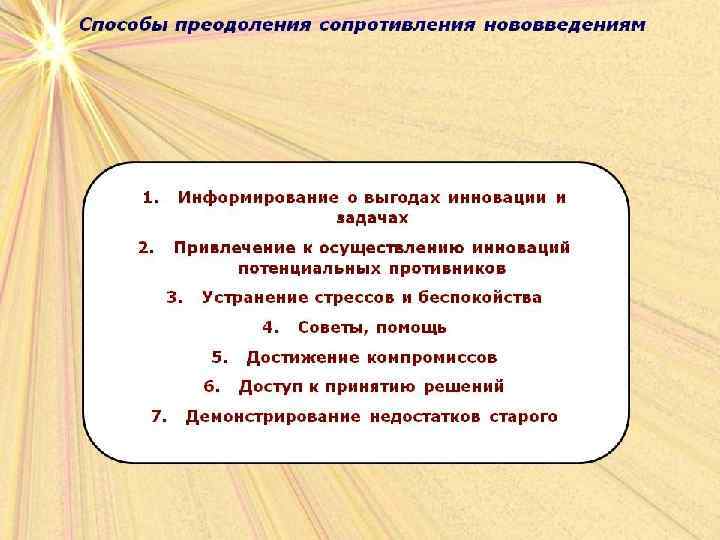 Способы преодоления сопротивления нововведениям

1. Информирование о выгодах инновации и задачах

2. Привлечение к осуществлению инноваций потенциальных противников

3. Устранение стрессов и беспокойства

4. Советы, помощь

5. Достижение компромиссов

6. Доступ к принятию решений

7. Демонстрирование недостатков старого